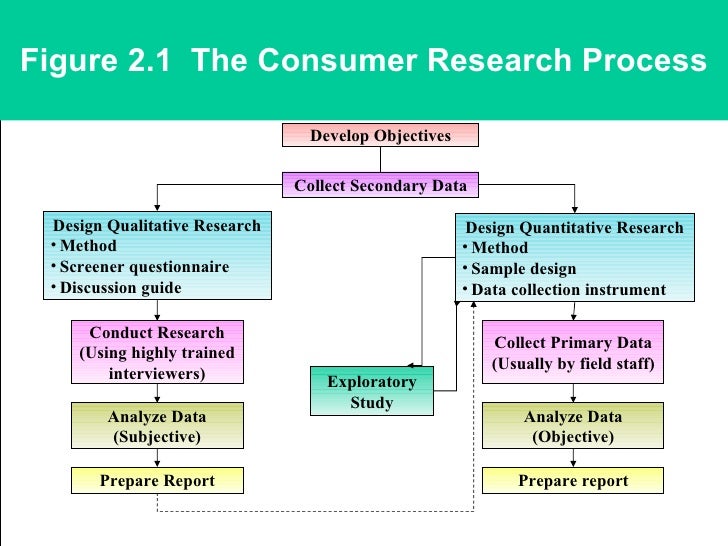 Figure 2.1 The Consumer Research Process

Develop Objectives

Collect Secondary Data

Design Qualitative Research
• Method
• Screener questionnaire
• Discussion guide

Conduct Research (Using highly trained interviewers)

Analyze Data (Subjective)

Prepare Report

Exploratory Study

Design Quantitative Research
• Method
• Sample design
• Data collection instrument

Collect Primary Data (Usually by field staff)

Analyze Data (Objective)

Prepare report